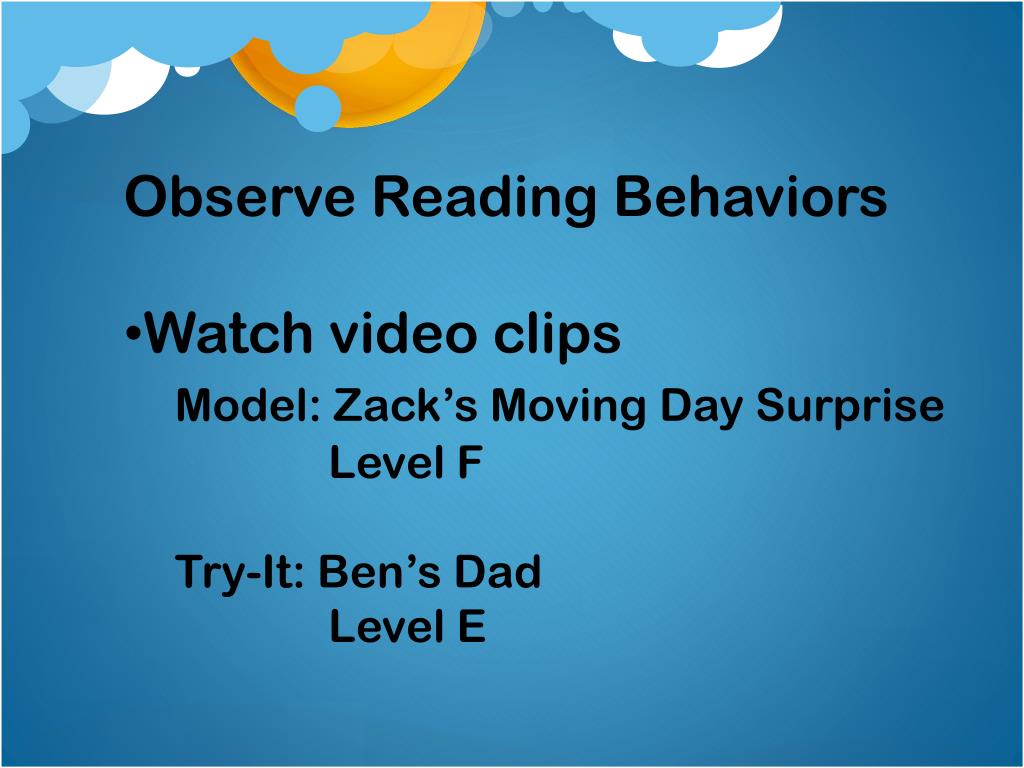 Observe Reading Behaviors

•Watch video clips
Model: Zack’s Moving Day Surprise
Level F

Try-It: Ben’s Dad
Level E